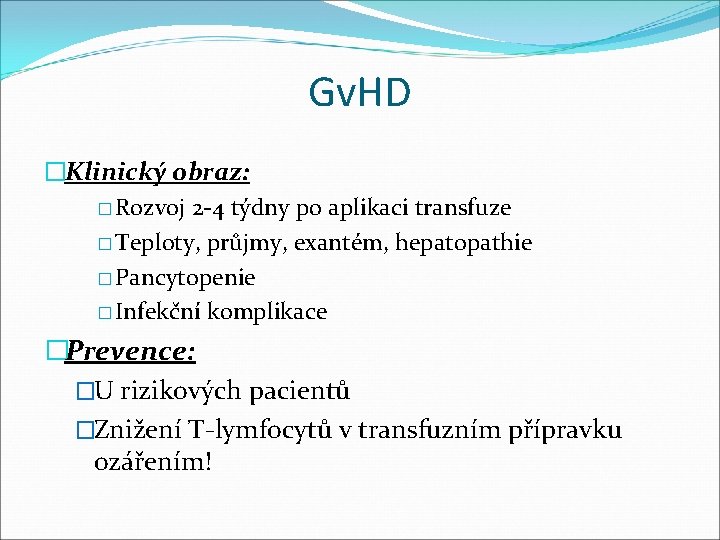 GvHD

Klinický obraz:

Rozvoj 2-4 týdny po aplikaci transfuze

Teploty, průjmy, exantém, hepatopathie

Pancytopenie

Infekční komplikace

Prevence:

U rizikových pacientů

Znižení T-lymfocytů v transfuzním přípravku ozářením!